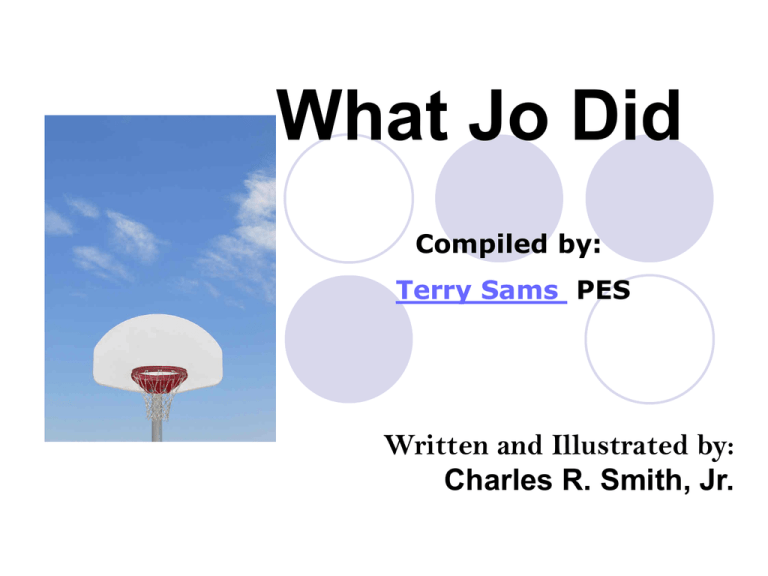 What Jo Did

Compiled by:

Terry Sams PES

Written and Illustrated by:
Charles R. Smith, Jr.